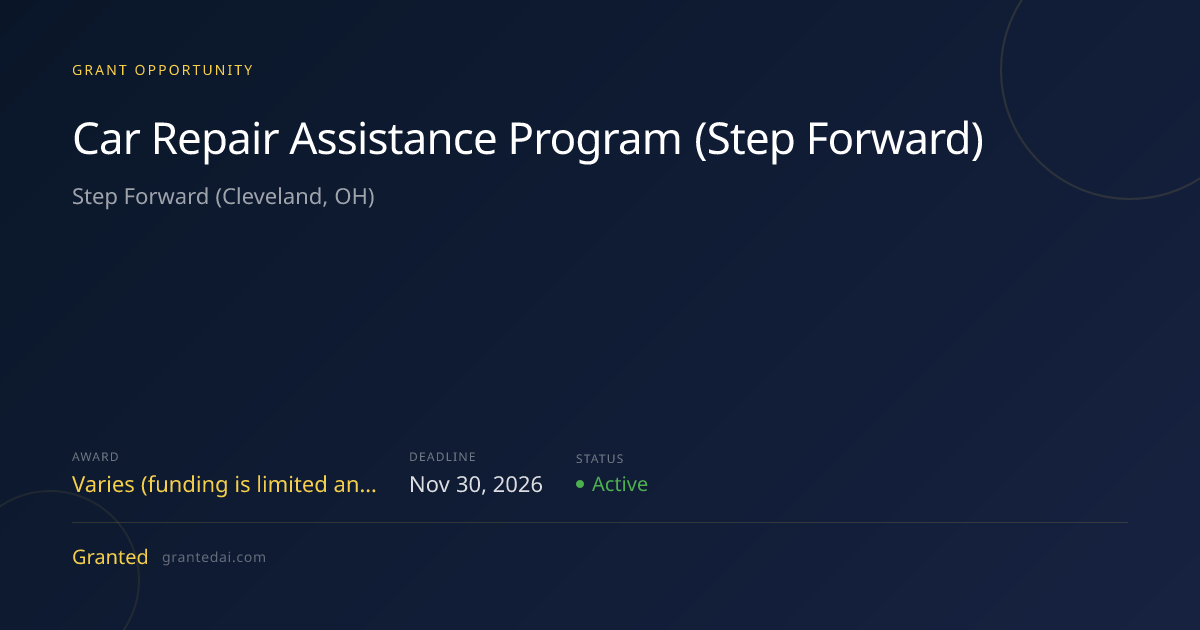 GRANT OPPORTUNITY

Car Repair Assistance Program (Step Forward)

Step Forward (Cleveland, OH)

AWARD
Varies (funding is limited an...

DEADLINE
Nov 30, 2026

STATUS
• Active

Granted grantedai.com